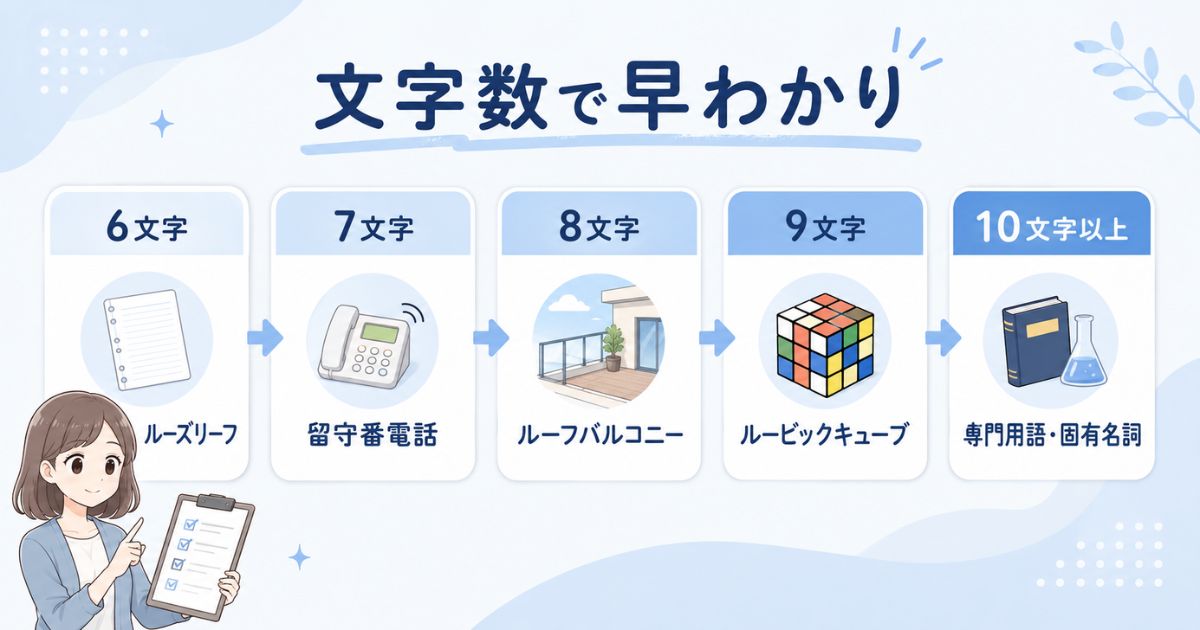 文字数で早わかり

6文字
ルーズリーフ

7文字
留守番電話

8文字
ルーフバルコニー

9文字
ルービックキューブ

10文字以上
専門用語・固有名詞